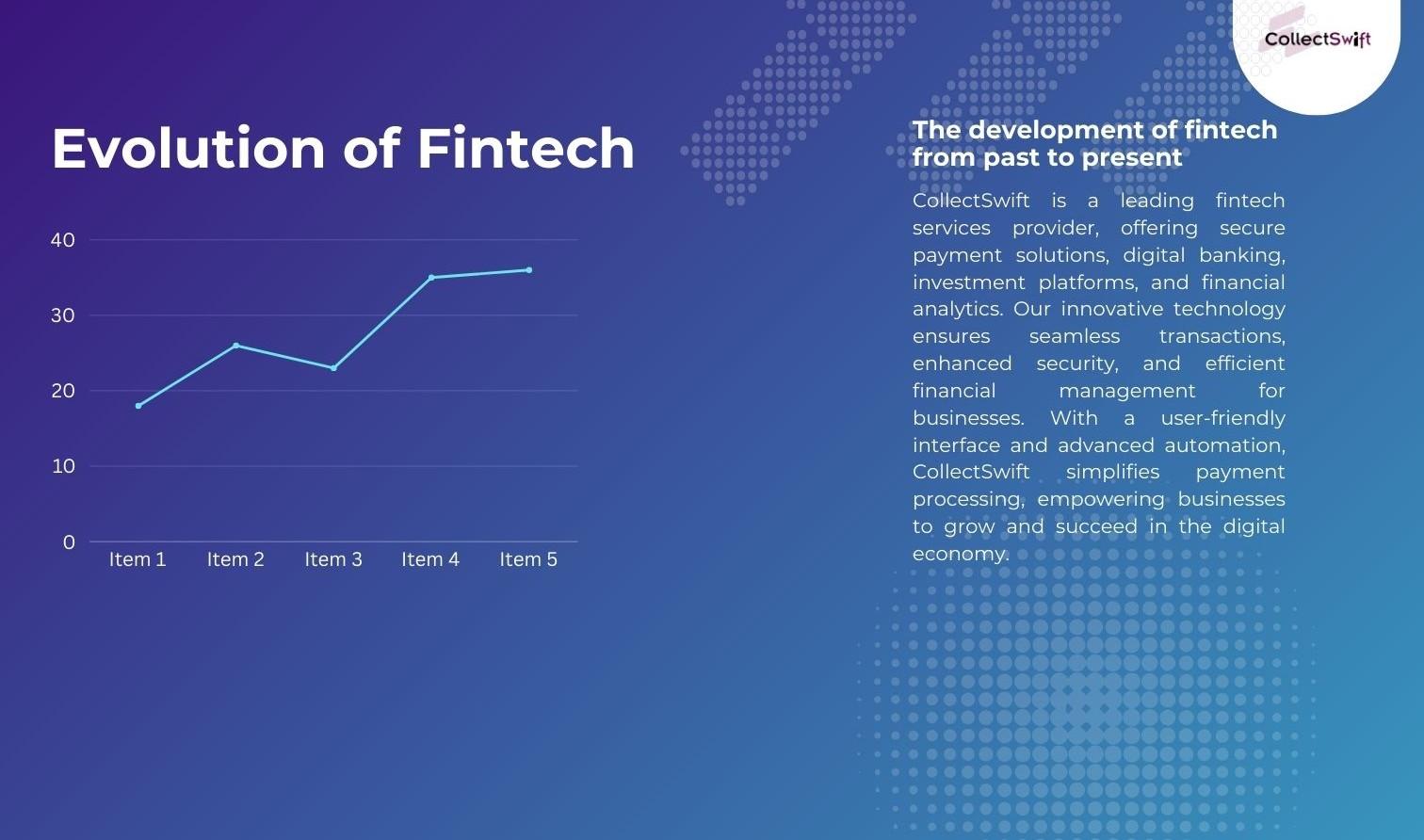 CollectSwift

Evolution of Fintech

40
30
20
10
0
Item 1 Item 2 Item 3 Item 4 Item 5

The development of fintech from past to present

CollectSwift is a leading fintech services provider, offering secure payment solutions, digital banking, investment platforms, and financial analytics. Our innovative technology ensures seamless transactions, enhanced security, and efficient financial management for businesses. With a user-friendly interface and advanced automation, CollectSwift simplifies payment processing, empowering businesses to grow and succeed in the digital economy.